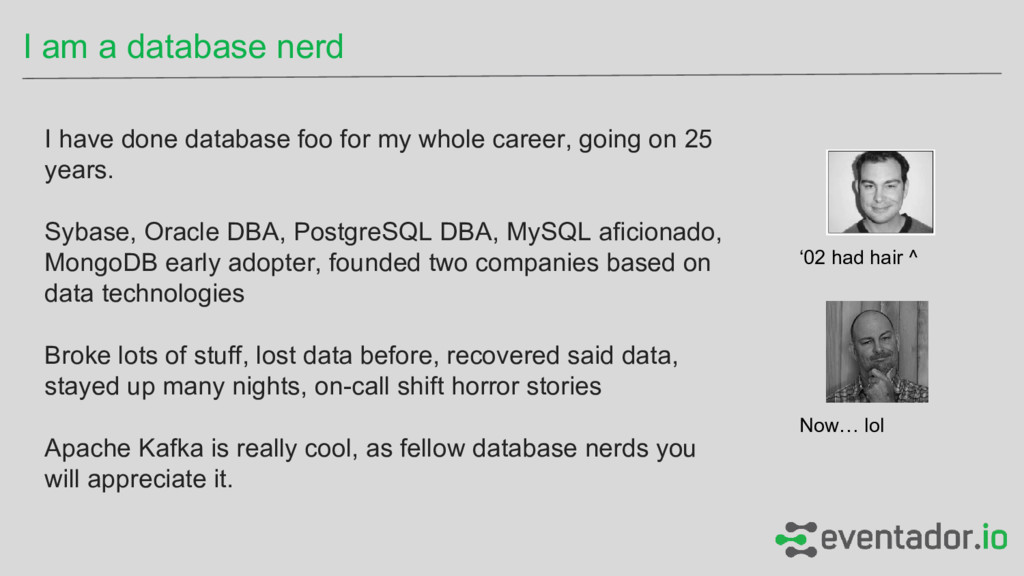 I am a database nerd

I have done database foo for my whole career, going on 25 years.

Sybase, Oracle DBA, PostgreSQL DBA, MySQL aficionado, MongoDB early adopter, founded two companies based on data technologies

Broke lots of stuff, lost data before, recovered said data, stayed up many nights, on-call shift horror stories

Apache Kafka is really cool, as fellow database nerds you will appreciate it.

‘02 had hair ^

Now… lol

eventador.io